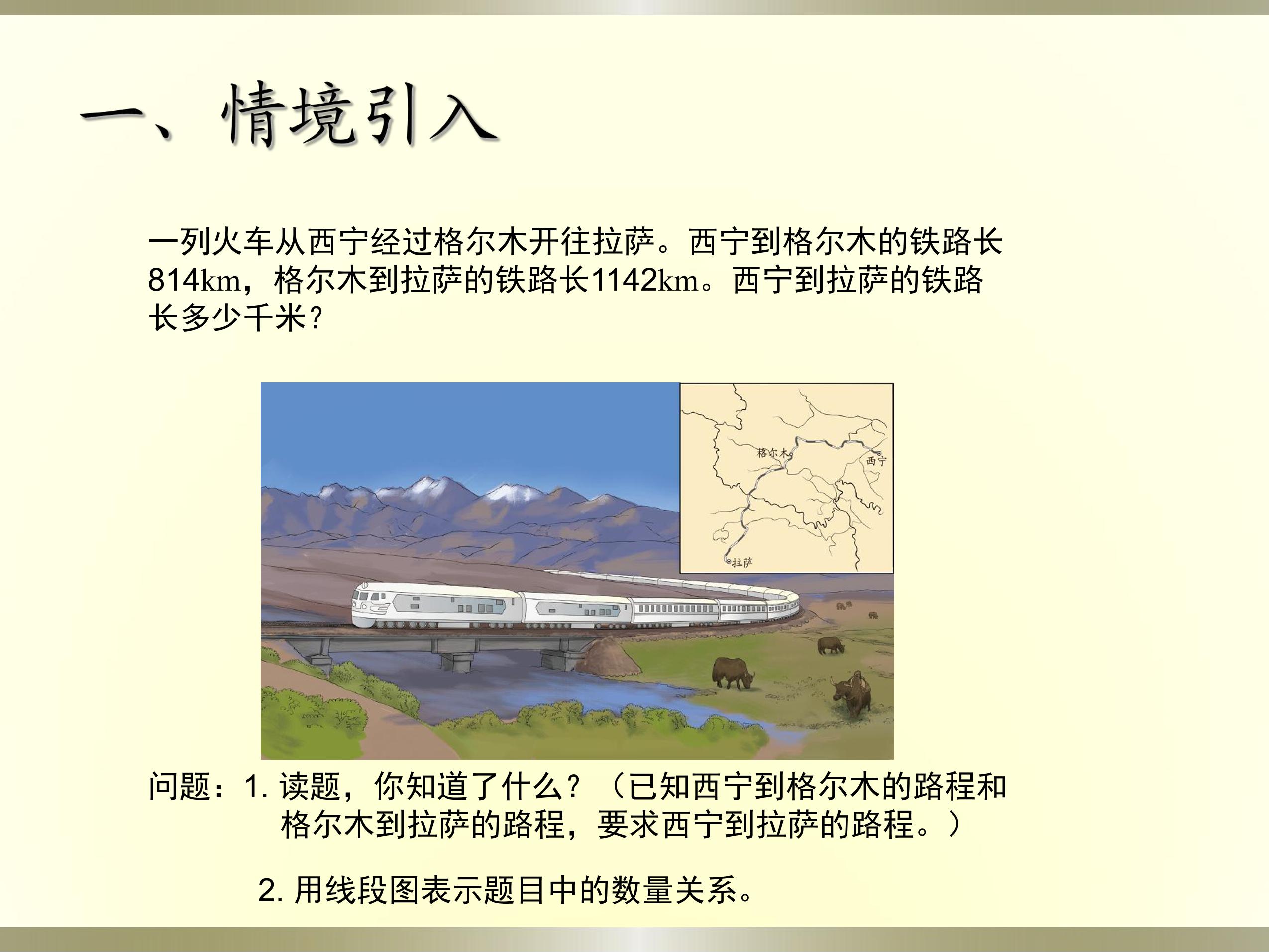 一、情境引入

一列火车从西宁经过格尔木开往拉萨。西宁到格尔木的铁路长814km，格尔木到拉萨的铁路长1142km。西宁到拉萨的铁路长多少千米?

格尔木
西宁
拉萨

问题：1. 读题，你知道了什么？（已知西宁到格尔木的路程和格尔木到拉萨的路程，要求西宁到拉萨的路程。）

2. 用线段图表示题目中的数量关系。